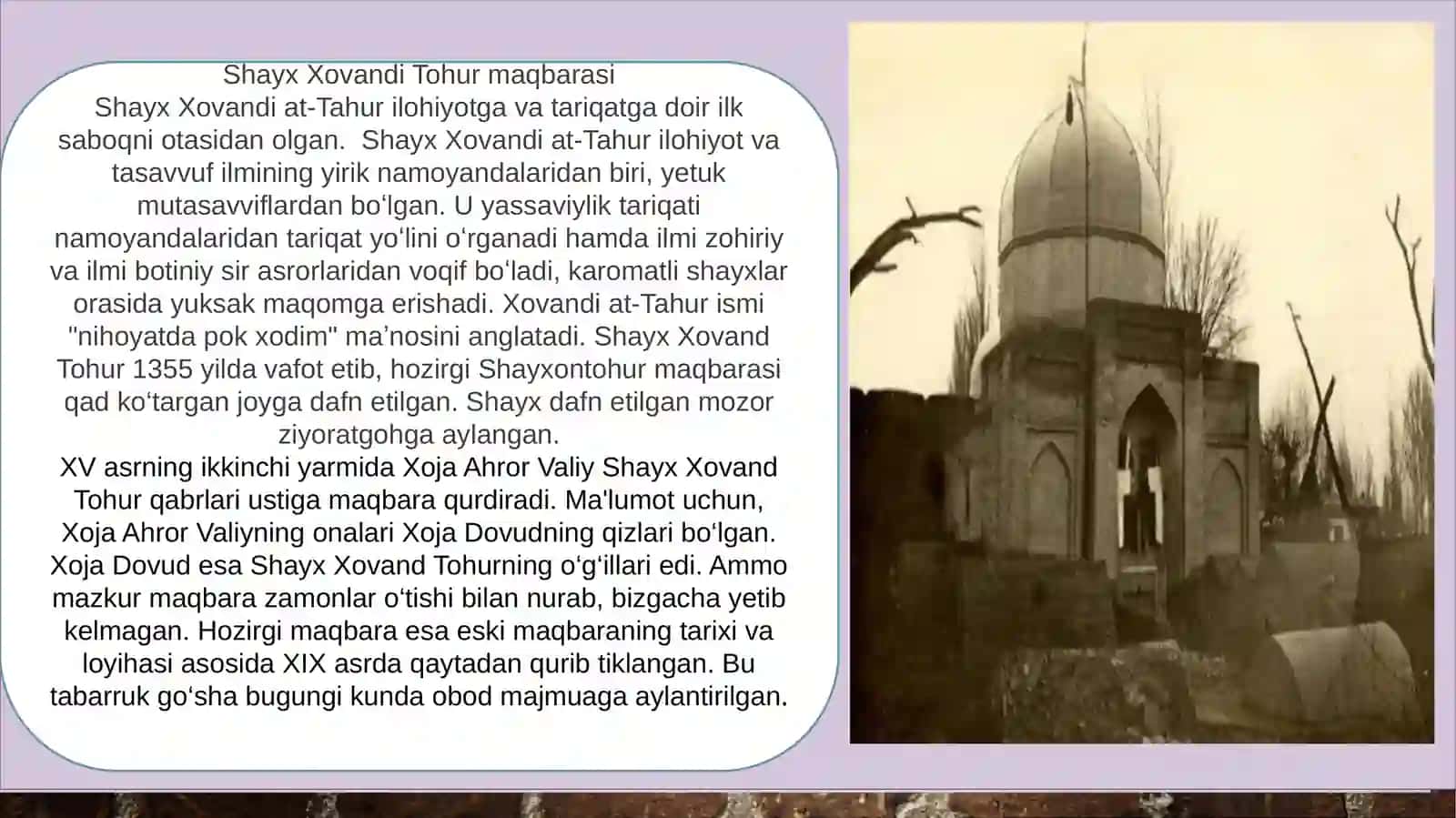 Shayx Xovandi Tohur maqbarasi
Shayx Xovandi at-Tahur ilohiyotga va tariqatga doir ilk saboqni otasidan olgan. Shayx Xovandi at-Tahur ilohiyot va tasavvuf ilmining yirik namoyandalaridan biri, yetuk mutasavviflardan bo‘lgan. U yassaviylik tariqati namoyandalaridan tariqat yo‘lini o‘rganadi hamda ilmi zohiriy va ilmi botiniy sir asrorlaridan voqif bo‘ladi, karomatli shayxlar orasida yuksak maqomga erishadi. Xovandi at-Tahur ismi "nihoyatda pok xodim" ma’nosini anglatadi. Shayx Xovand Tohur 1355 yilda vafot etib, hozirgi Shayxontohur maqbarasi qad ko‘targan joyga dafn etilgan. Shayx dafn etilgan mozor ziyoratgohga aylangan.
XV asrning ikkinchi yarmida Xoja Ahror Valiy Shayx Xovand Tohur qabrlari ustiga maqbara qurdiradi. Ma'lumot uchun, Xoja Ahror Valiyning onalari Xoja Dovudning qizlari bo‘lgan. Xoja Dovud esa Shayx Xovand Tohurning o‘g‘illari edi. Ammo mazkur maqbara zamonlar o‘tishi bilan nurab, bizgacha yetib kelmagan. Hozirgi maqbara esa eski maqbaraning tarixi va loyihasi asosida XIX asrda qaytadan qurib tiklangan. Bu tabarruk go‘sha bugungi kunda obod majmuaga aylantirilgan.